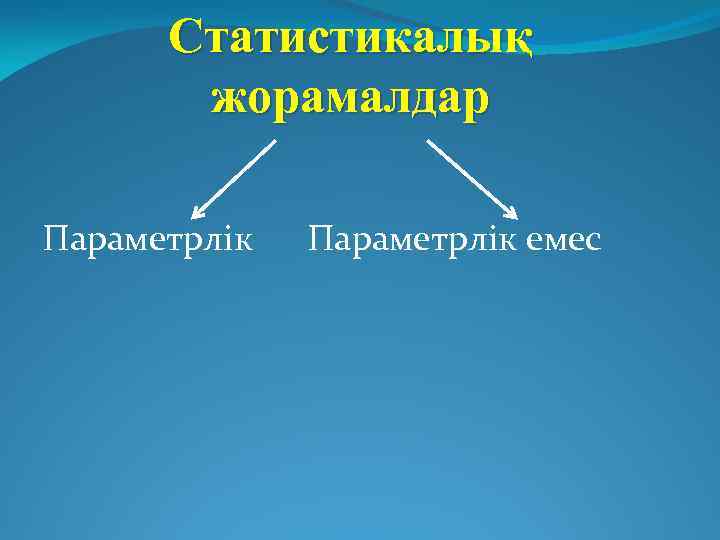 Статистикалық жорамалдар

Параметрлік

Параметрлік емес